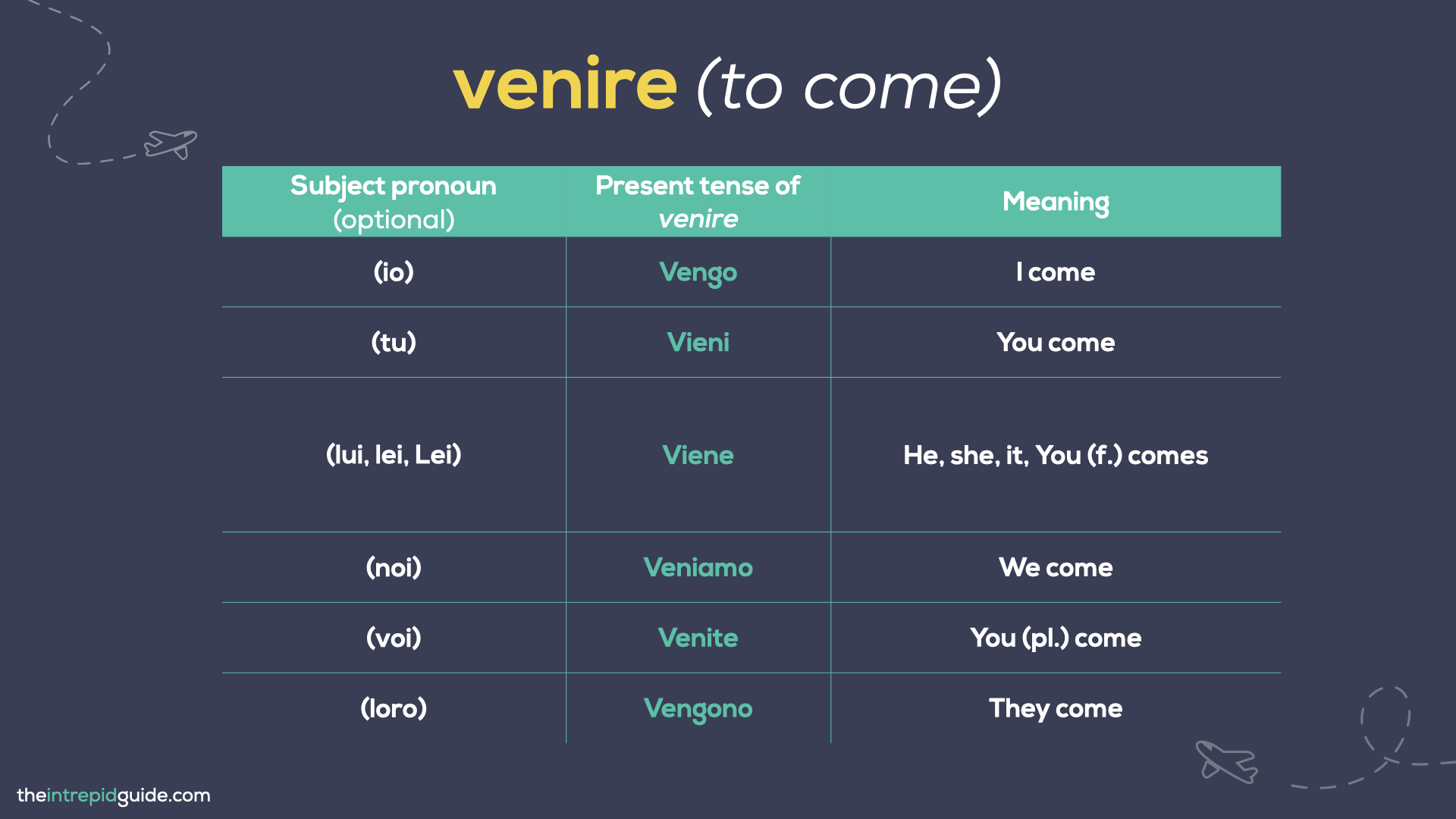 venire (to come)

| Subject pronoun (optional) | Present tense of venire | Meaning |
|---|---|---|
| (io) | Vengo | I come |
| (tu) | Vieni | You come |
| (lui, lei, Lei) | Viene | He, she, it, You (f.) comes |
| (noi) | Veniamo | We come |
| (voi) | Venite | You (pl.) come |
| (loro) | Vengono | They come |

theintrepidguide.com